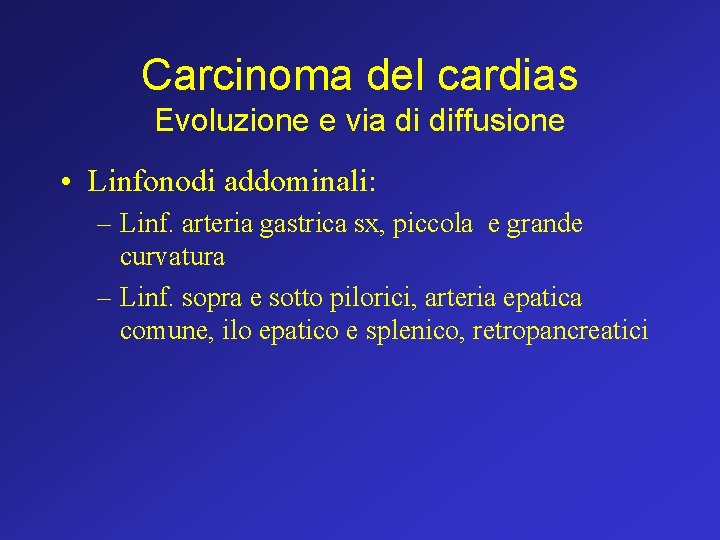 Carcinoma del cardias
Evoluzione e via di diffusione

• Linfonodi addominali:
– Linf. arteria gastrica sx, piccola e grande curvatura
– Linf. sopra e sotto pilorici, arteria epatica comune, ilo epatico e splenico, retropancreatici